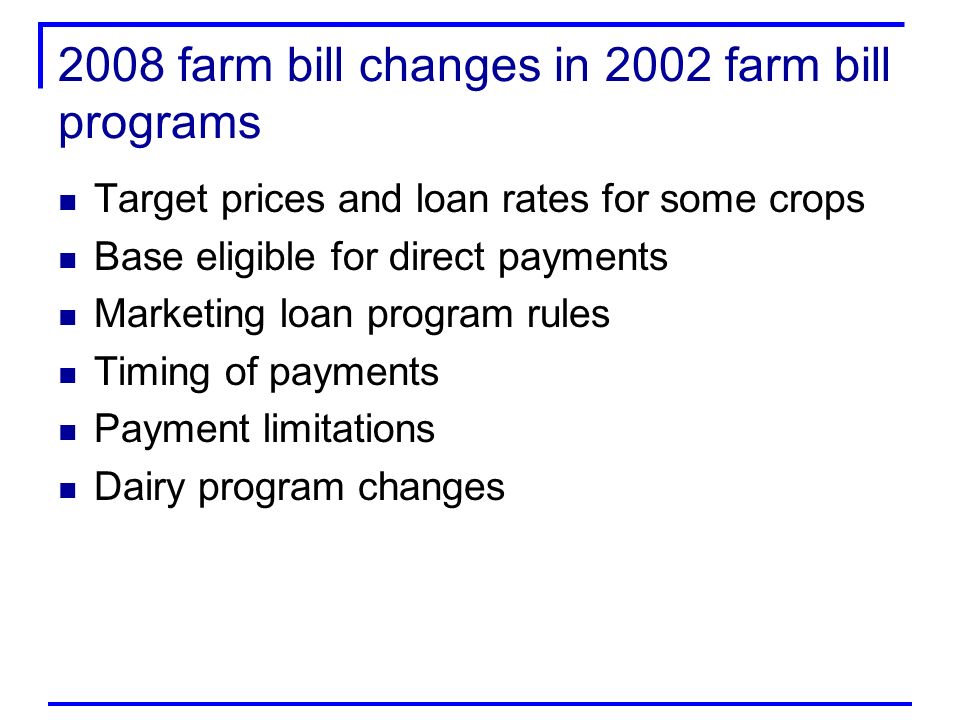 2008 farm bill changes in 2002 farm bill programs

- Target prices and loan rates for some crops
- Base eligible for direct payments
- Marketing loan program rules
- Timing of payments
- Payment limitations
- Dairy program changes